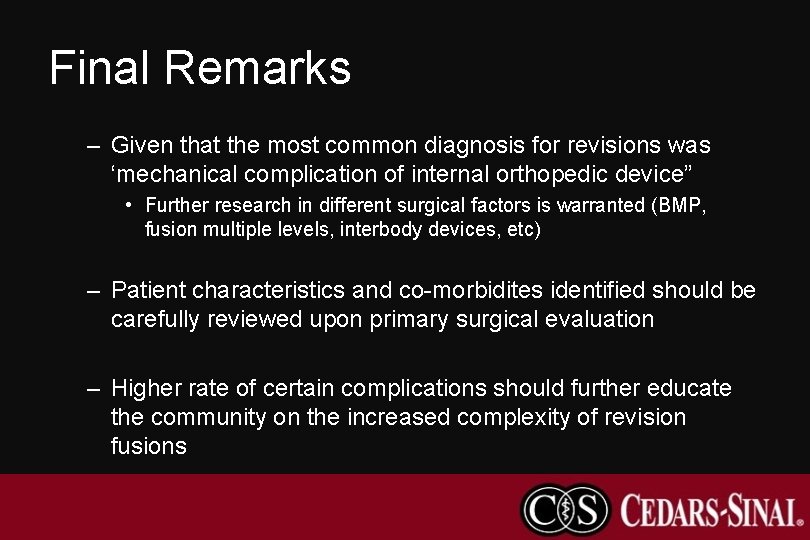 Final Remarks

– Given that the most common diagnosis for revisions was ‘mechanical complication of internal orthopedic device”
 • Further research in different surgical factors is warranted (BMP, fusion multiple levels, interbody devices, etc)

– Patient characteristics and co-morbidites identified should be carefully reviewed upon primary surgical evaluation

– Higher rate of certain complications should further educate the community on the increased complexity of revision fusions

CS CEDARS-SINAI.